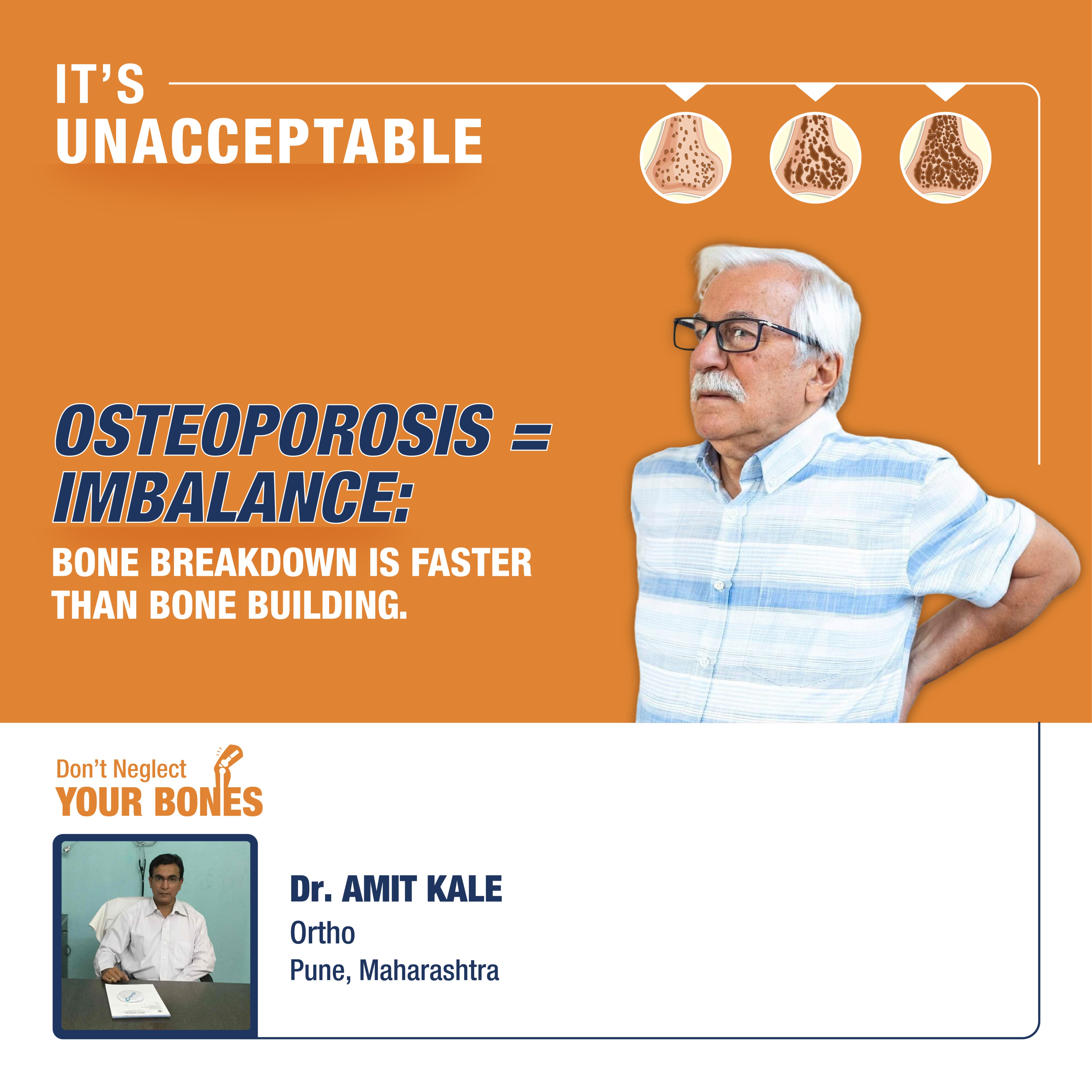 IT'S UNACCEPTABLE

OSTEOPOROSIS = IMBALANCE:

BONE BREAKDOWN IS FASTER THAN BONE BUILDING.

Don't Neglect
YOUR BONES

Dr. AMIT KALE
Ortho
Pune, Maharashtra